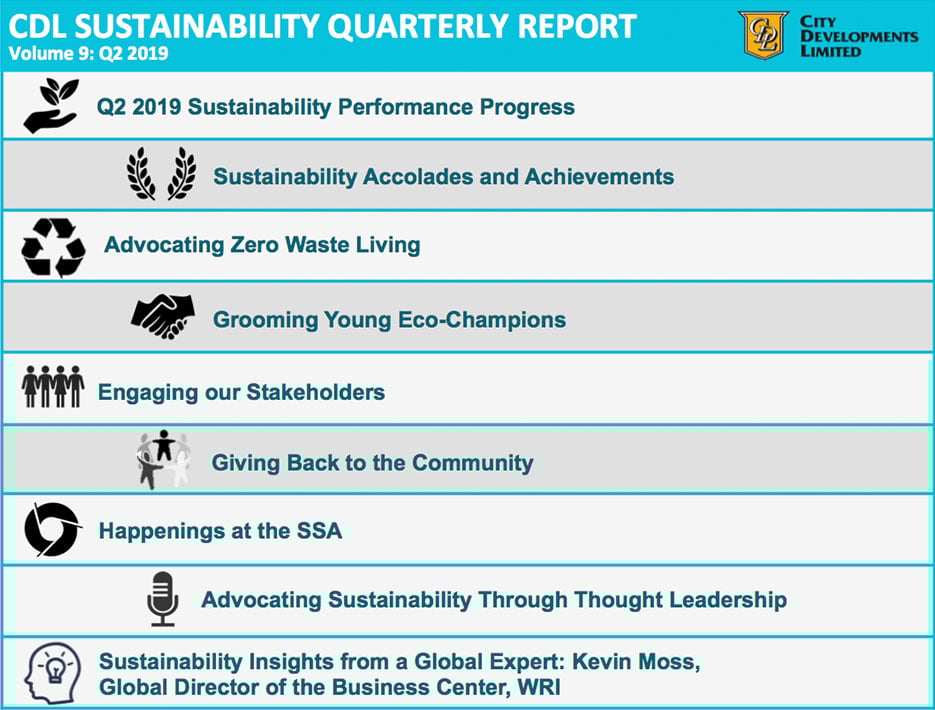 CDL SUSTAINABILITY QUARTERLY REPORT
Volume 9: Q2 2019

CDL
CITY DEVELOPMENTS LIMITED

Q2 2019 Sustainability Performance Progress

Sustainability Accolades and Achievements

Advocating Zero Waste Living

Grooming Young Eco-Champions

Engaging our Stakeholders

Giving Back to the Community

Happenings at the SSA

Advocating Sustainability Through Thought Leadership

Sustainability Insights from a Global Expert: Kevin Moss, Global Director of the Business Center, WRI